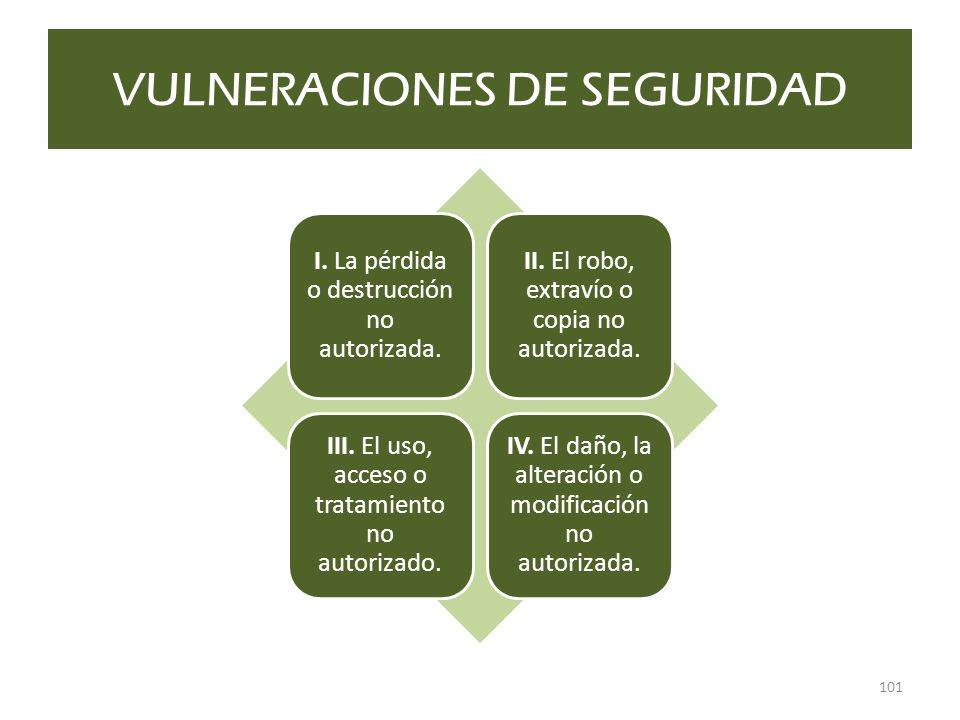 VULNERACIONES DE SEGURIDAD

I. La pérdida o destrucción no autorizada.

II. El robo, extravío o copia no autorizada.

III. El uso, acceso o tratamiento no autorizado.

IV. El daño, la alteración o modificación no autorizada.

101